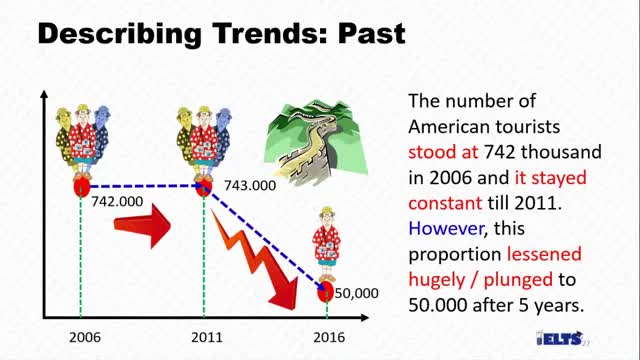 Describing Trends: Past

742.000

743.000

50,000

2006

2011

2016

The number of American tourists stood at 742 thousand in 2006 and it stayed constant till 2011. However, this proportion lessened hugely / plunged to 50.000 after 5 years.

IELTS